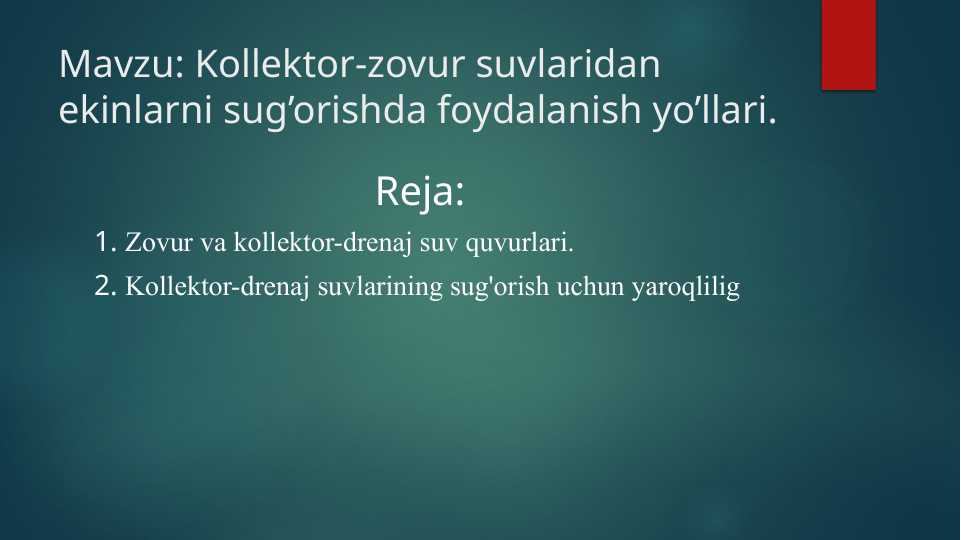 Mavzu: Kollektor-zovur suvlaridan ekinlarni sug’orishda foydalanish yo’llari.

Reja:

1. Zovur va kollektor-drenaj suv quvurlari.
2. Kollektor-drenaj suvlarining sug'orish uchun yaroqlilig